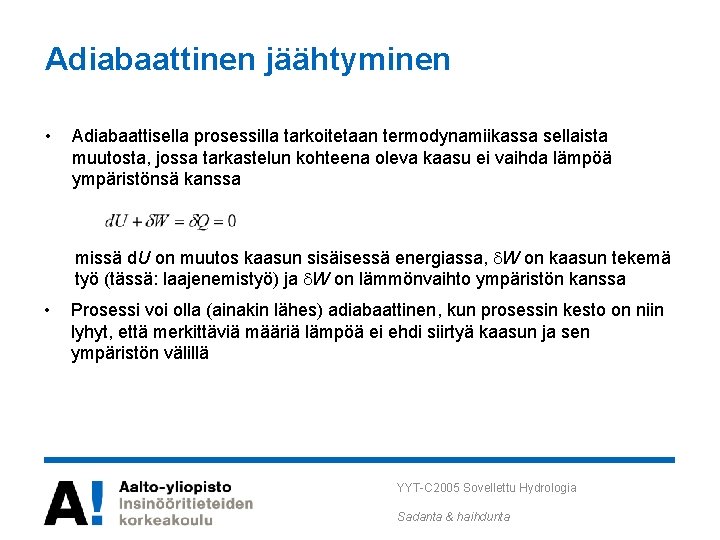 Adiabaattinen jäähtyminen

• Adiabaattisella prosessilla tarkoitetaan termodynamiikassa sellaista muutosta, jossa tarkastelun kohteena oleva kaasu ei vaihda lämpöä ympäristönsä kanssa

$dU + \delta W = \delta Q = 0$

missä d$U$ on muutos kaasun sisäisessä energiassa, $\delta W$ on kaasun tekemä työ (tässä: laajenemistyö) ja $\delta W$ on lämmönvaihto ympäristön kanssa

• Prosessi voi olla (ainakin lähes) adiabaattinen, kun prosessin kesto on niin lyhyt, että merkittäviä määriä lämpöä ei ehdi siirtyä kaasun ja sen ympäristön välillä

A! Aalto-yliopisto Insinööritieteiden korkeakoulu

YYT-C2005 Sovellettu Hydrologia

Sadanta & haihdunta